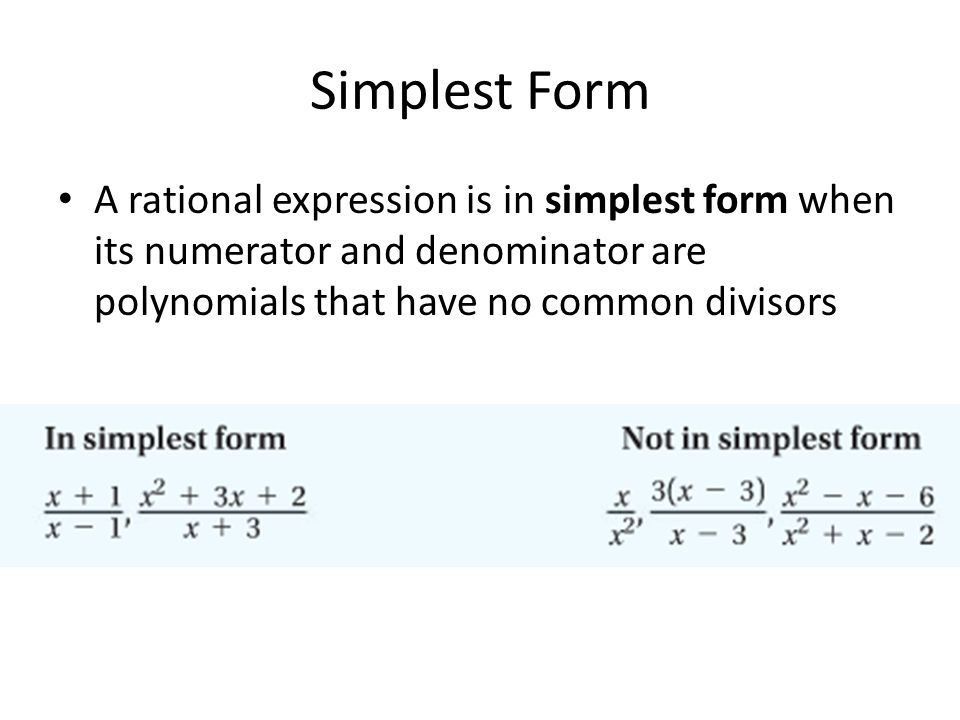 Simplest Form

• A rational expression is in **simplest form** when its numerator and denominator are polynomials that have no common divisors

In simplest form

$\frac{x+1}{x-1}, \frac{x^2+3x+2}{x+3}$

Not in simplest form

$\frac{x}{x^2}, \frac{3(x-3)}{x-3}, \frac{x^2-x-6}{x^2+x-2}$